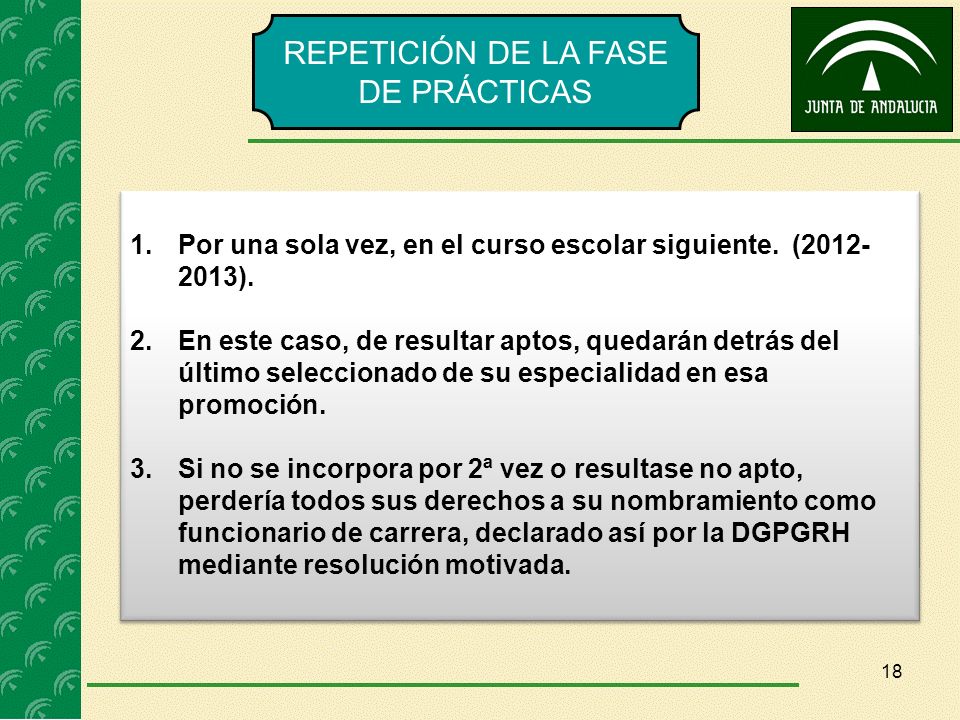 REPETICIÓN DE LA FASE DE PRÁCTICAS

JUNTA DE ANDALUCIA

1. Por una sola vez, en el curso escolar siguiente. (2012-2013).

2. En este caso, de resultar aptos, quedarán detrás del último seleccionado de su especialidad en esa promoción.

3. Si no se incorpora por 2ª vez o resultase no apto, perdería todos sus derechos a su nombramiento como funcionario de carrera, declarado así por la DGPGRH mediante resolución motivada.

18